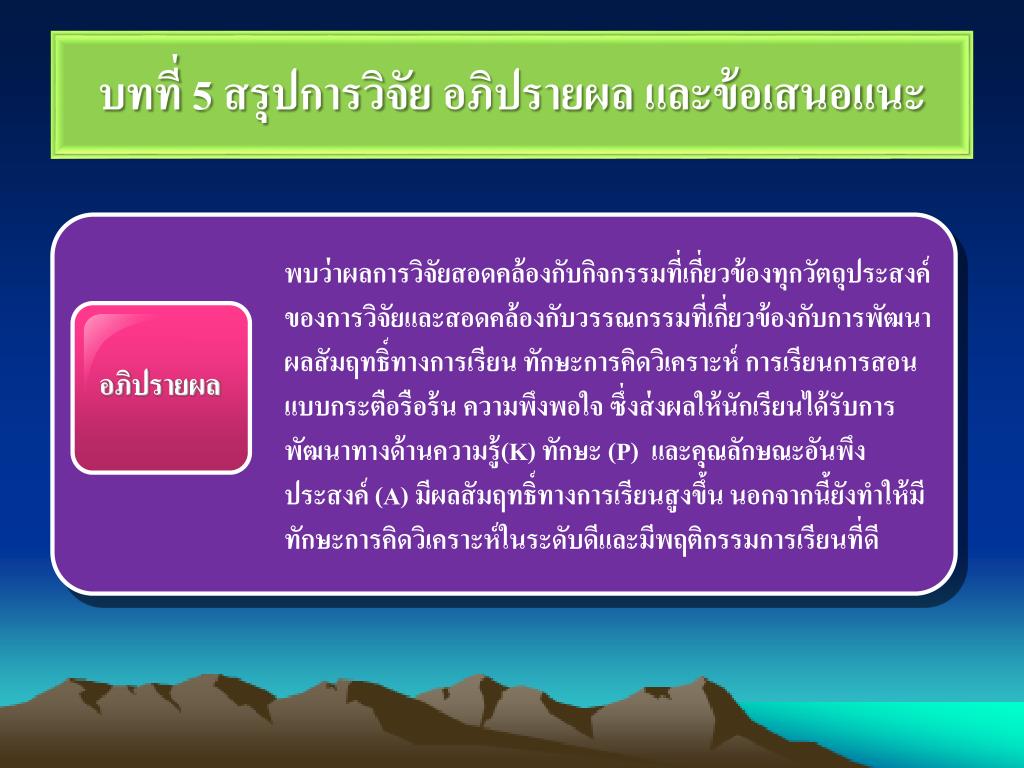 บทที่ 5 สรุปการวิจัย อภิปรายผล และข้อเสนอแนะ

อภิปรายผล

พบว่าผลการวิจัยสอดคล้องกับกิจกรรมที่เกี่ยวข้องทุกวัตถุประสงค์ของการวิจัยและสอดคล้องกับวรรณกรรมที่เกี่ยวข้องกับการพัฒนาผลสัมฤทธิ์ทางการเรียน ทักษะการคิดวิเคราะห์ การเรียนการสอนแบบกระตือรือร้น ความพึงพอใจ ซึ่งส่งผลให้นักเรียนได้รับการพัฒนาทางด้านความรู้(K) ทักษะ (P) และคุณลักษณะอันพึงประสงค์ (A) มีผลสัมฤทธิ์ทางการเรียนสูงขึ้น นอกจากนี้ยังทำให้มีทักษะการคิดวิเคราะห์ในระดับดีและมีพฤติกรรมการเรียนที่ดี